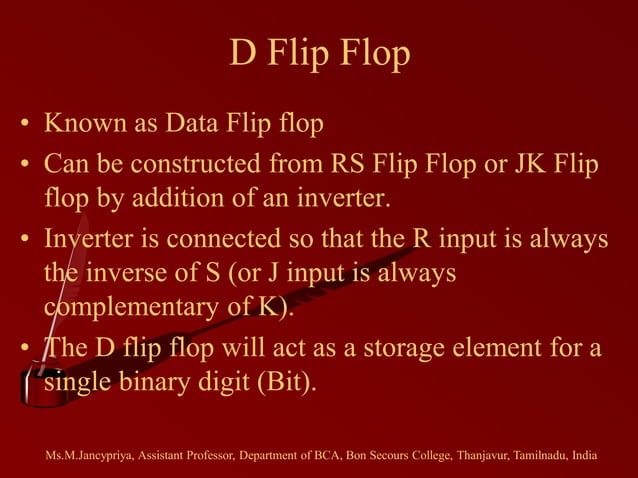 D Flip Flop

• Known as Data Flip flop
• Can be constructed from RS Flip Flop or JK Flip flop by addition of an inverter.
• Inverter is connected so that the R input is always the inverse of S (or J input is always complementary of K).
• The D flip flop will act as a storage element for a single binary digit (Bit).

Ms.M.Jancypriya, Assistant Professor, Department of BCA, Bon Secours College, Thanjavur, Tamilnadu, India